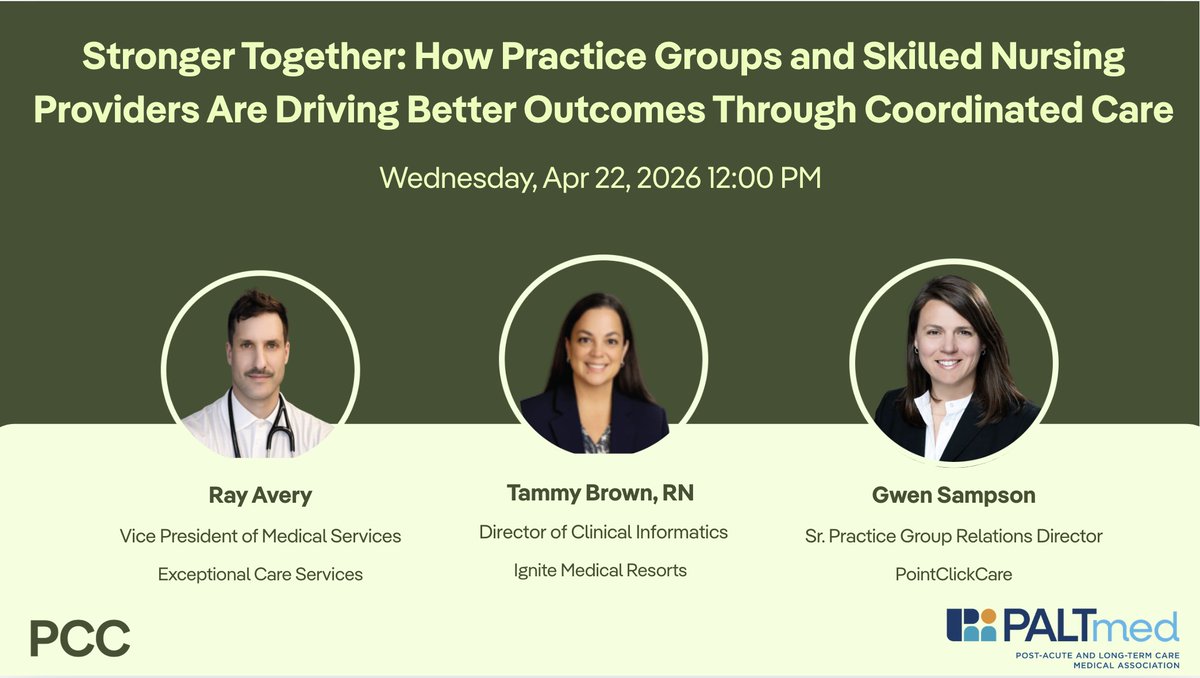 Stronger Together: How Practice Groups and Skilled Nursing Providers Are Driving Better Outcomes Through Coordinated Care

Wednesday, Apr 22, 2026 12:00 PM

Ray Avery
Vice President of Medical Services
Exceptional Care Services

Tammy Brown, RN
Director of Clinical Informatics
Ignite Medical Resorts

Gwen Sampson
Sr. Practice Group Relations Director
PointClickCare

PCC

PALTmed
POST-ACUTE AND LONG-TERM CARE MEDICAL ASSOCIATION